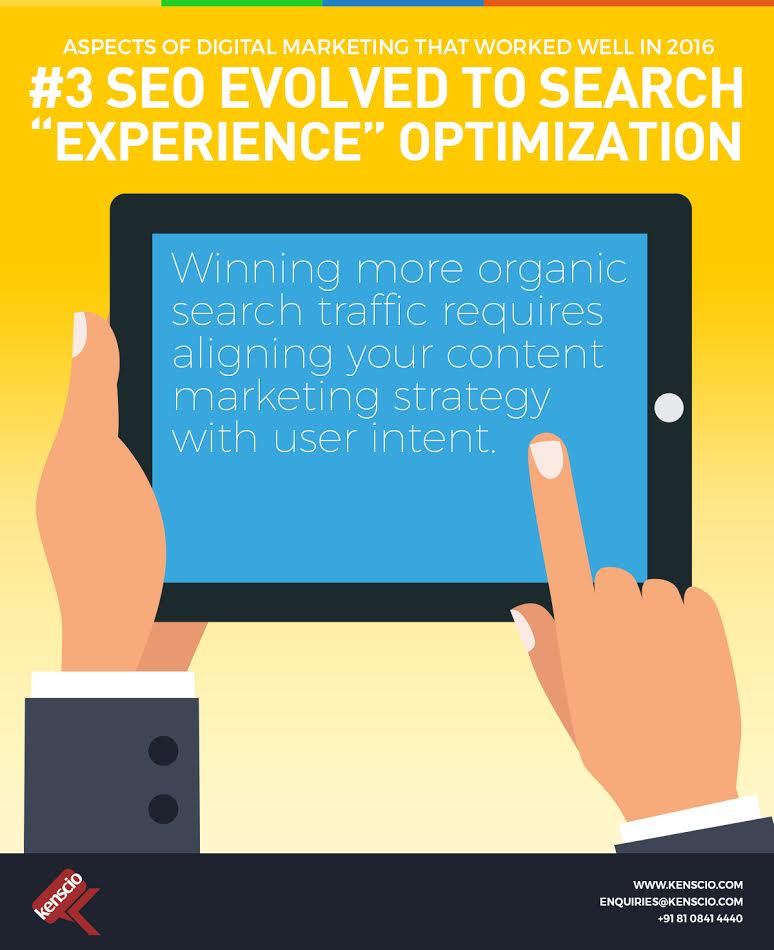 ASPECTS OF DIGITAL MARKETING THAT WORKED WELL IN 2016
#3 SEO EVOLVED TO SEARCH "EXPERIENCE" OPTIMIZATION

Winning more organic search traffic requires aligning your content marketing strategy with user intent.

kenscio

WWW.KENSCIO.COM
ENQUIRIES@KENSCIO.COM
+91 81 0841 4440